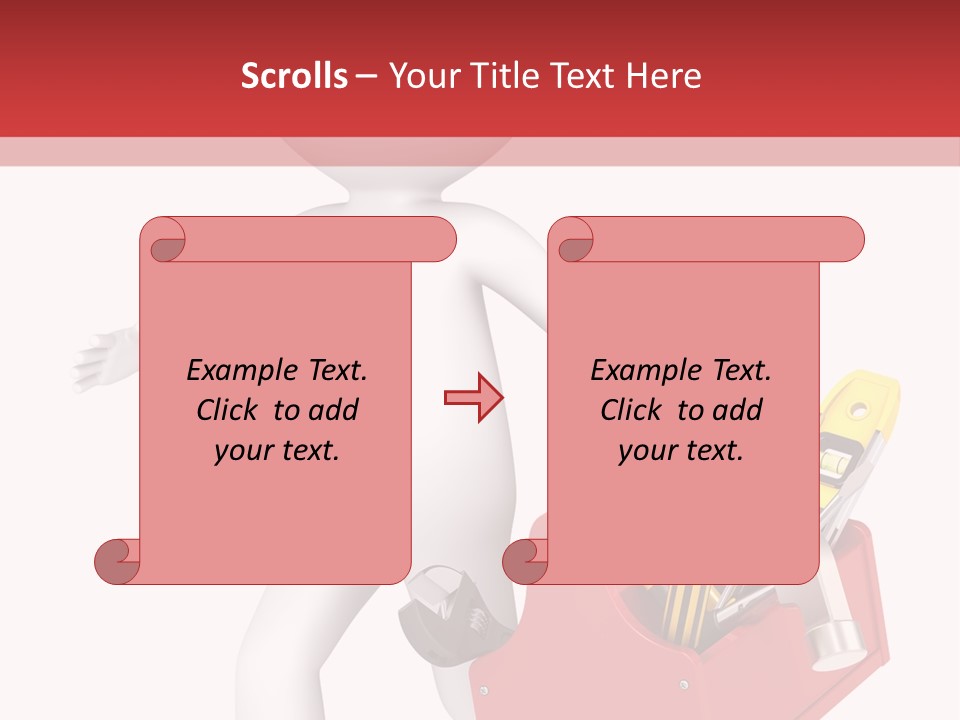 Scrolls – Your Title Text Here

Example Text. Click to add your text.

Example Text. Click to add your text.